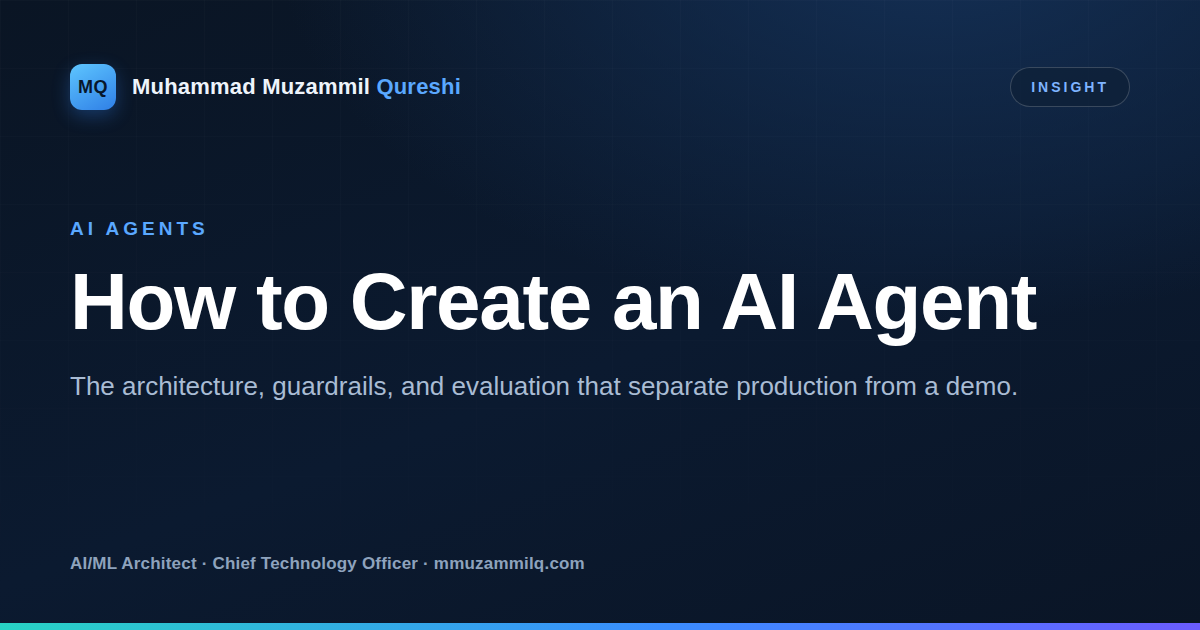 MQ Muhammad Muzammil Qureshi

INSIGHT

AI AGENTS

How to Create an AI Agent

The architecture, guardrails, and evaluation that separate production from a demo.

AI/ML Architect · Chief Technology Officer · mmuzammilq.com